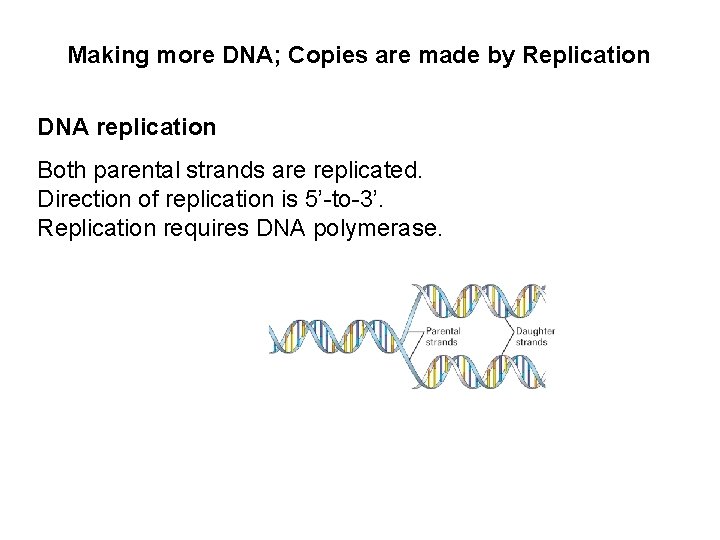 Making more DNA; Copies are made by Replication

DNA replication

Both parental strands are replicated.
Direction of replication is 5’-to-3’.
Replication requires DNA polymerase.

Parental strands

Daughter strands